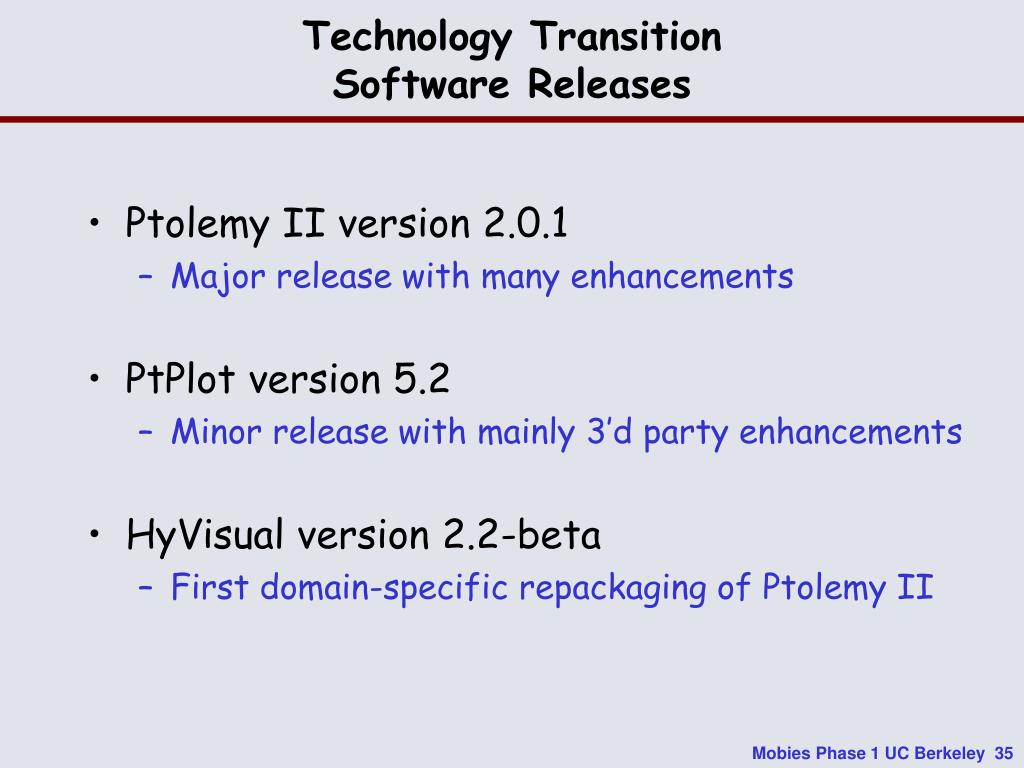 Technology Transition
Software Releases

• Ptolemy II version 2.0.1
– Major release with many enhancements

• PtPlot version 5.2
– Minor release with mainly 3’d party enhancements

• HyVisual version 2.2-beta
– First domain-specific repackaging of Ptolemy II

Mobies Phase 1 UC Berkeley 35